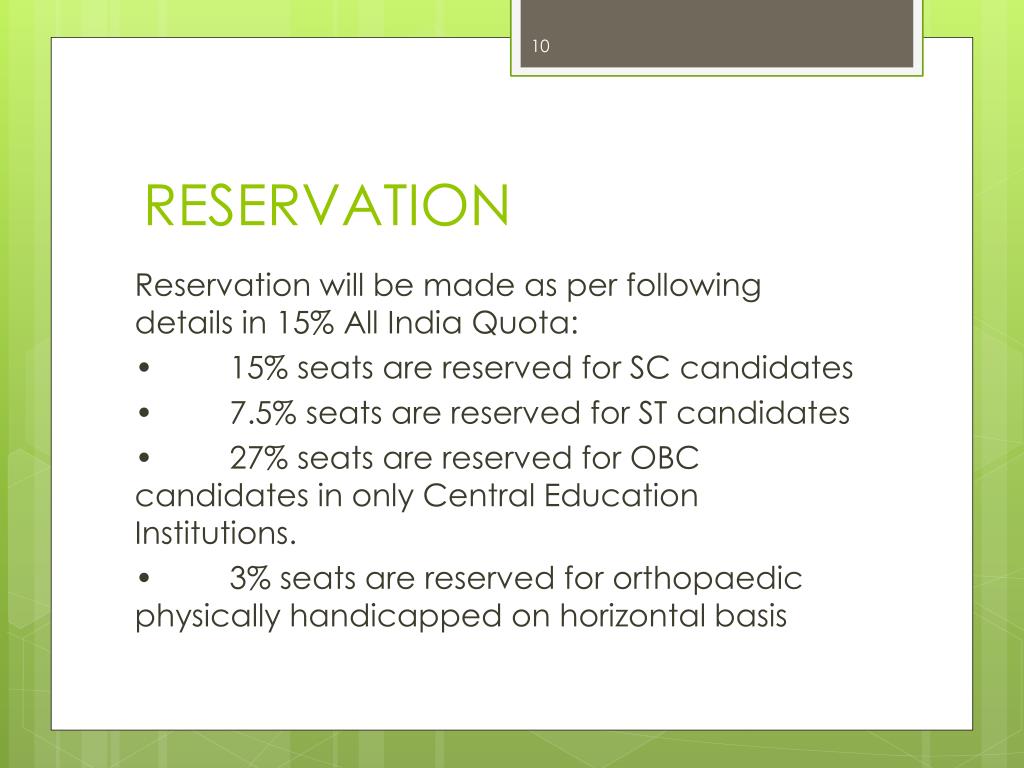 10

RESERVATION

Reservation will be made as per following details in 15% All India Quota:

• 15% seats are reserved for SC candidates

• 7.5% seats are reserved for ST candidates

• 27% seats are reserved for OBC candidates in only Central Education Institutions.

• 3% seats are reserved for orthopaedic physically handicapped on horizontal basis